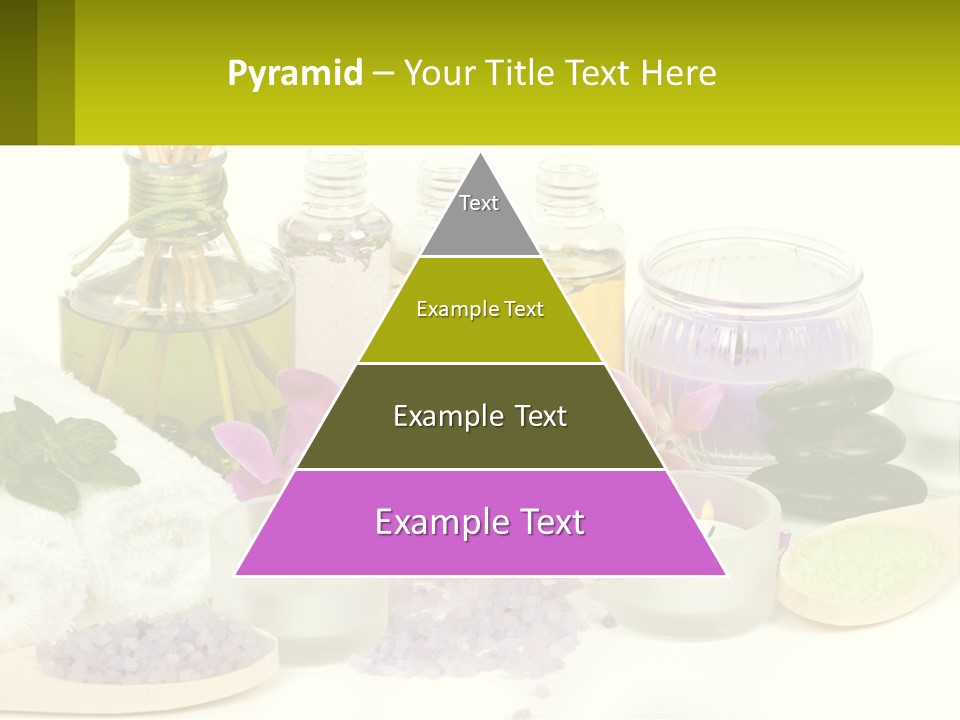 Pyramid – Your Title Text Here

Text

Example Text

Example Text

Example Text